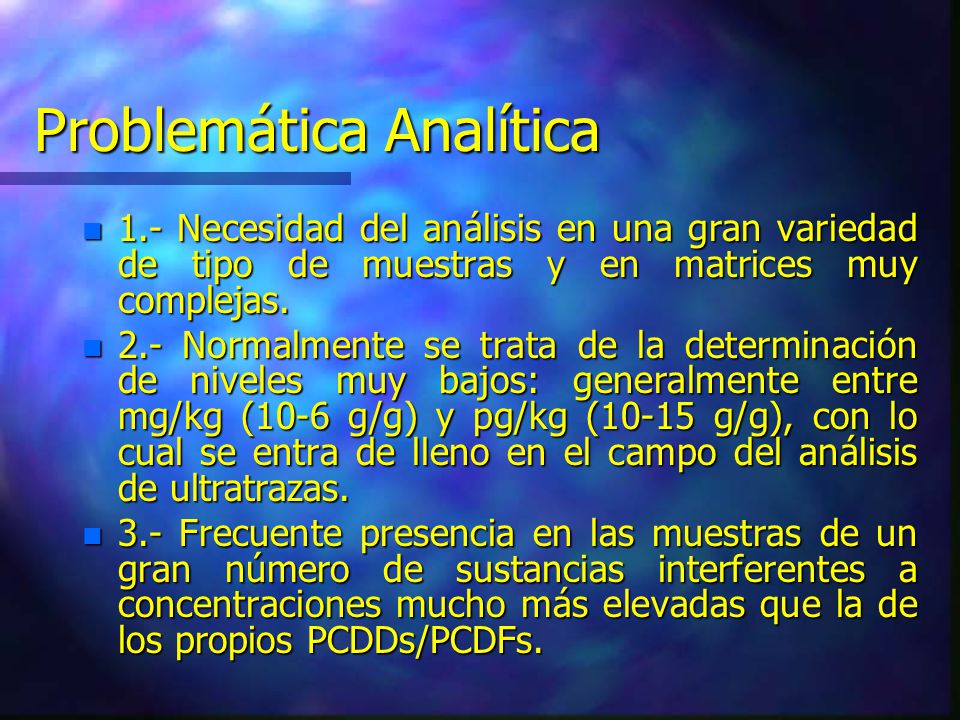 Problemática Analítica

1.- Necesidad del análisis en una gran variedad de tipo de muestras y en matrices muy complejas.

2.- Normalmente se trata de la determinación de niveles muy bajos: generalmente entre mg/kg (10-6 g/g) y pg/kg (10-15 g/g), con lo cual se entra de lleno en el campo del análisis de ultratrazas.

3.- Frecuente presencia en las muestras de un gran número de sustancias interferentes a concentraciones mucho más elevadas que la de los propios PCDDs/PCDFs.